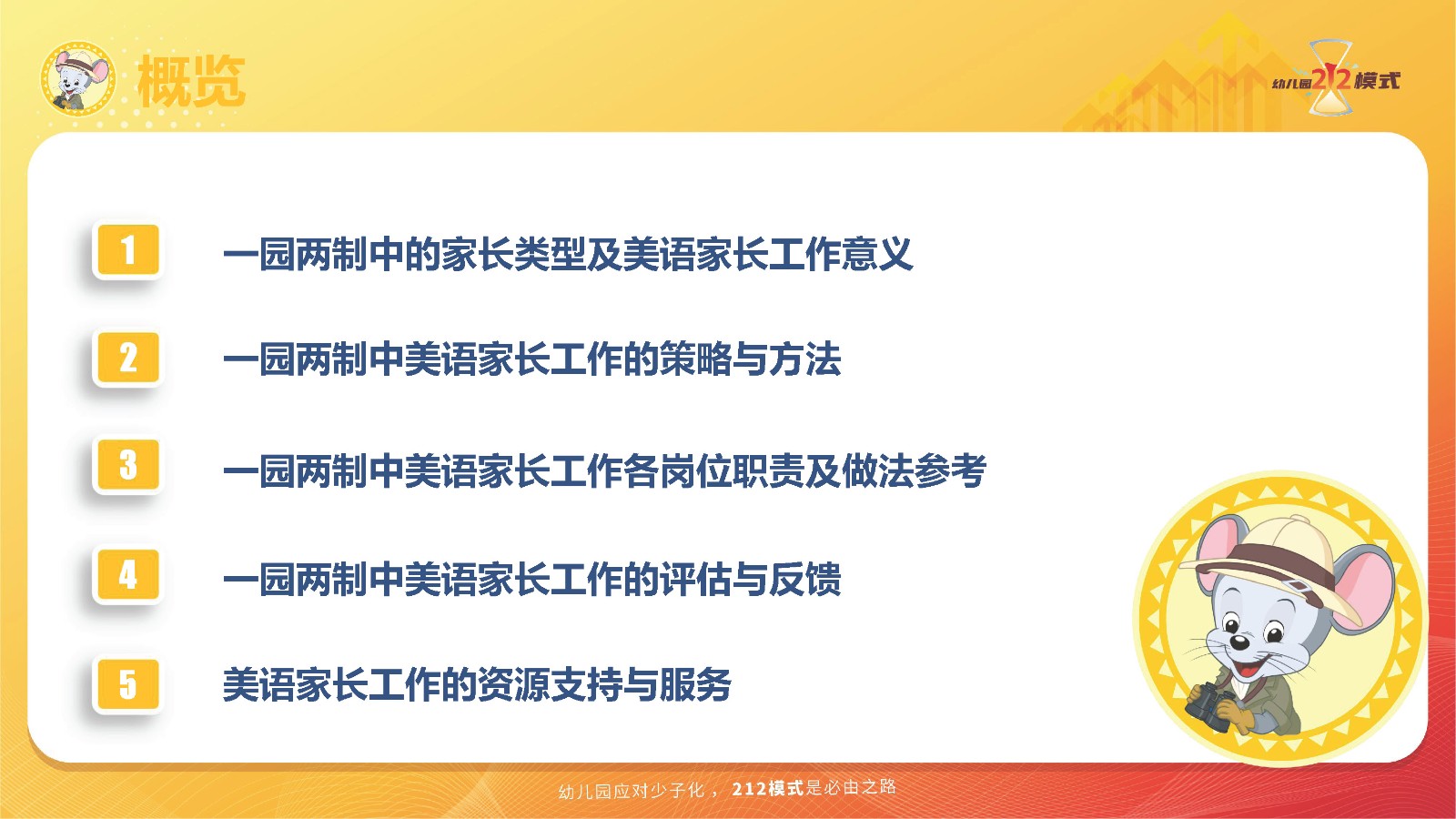 概览

幼儿园212模式

1 一园两制中的家长类型及美语家长工作意义

2 一园两制中美语家长工作的策略与方法

3 一园两制中美语家长工作各岗位职责及做法参考

4 一园两制中美语家长工作的评估与反馈

5 美语家长工作的资源支持与服务

幼儿园应对少子化，212模式是必由之路